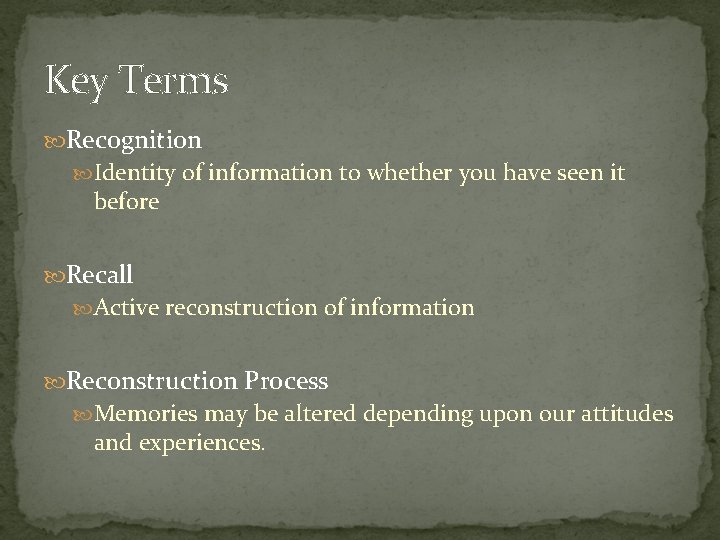 Key Terms

Recognition

Identity of information to whether you have seen it before

Recall

Active reconstruction of information

Reconstruction Process

Memories may be altered depending upon our attitudes and experiences.